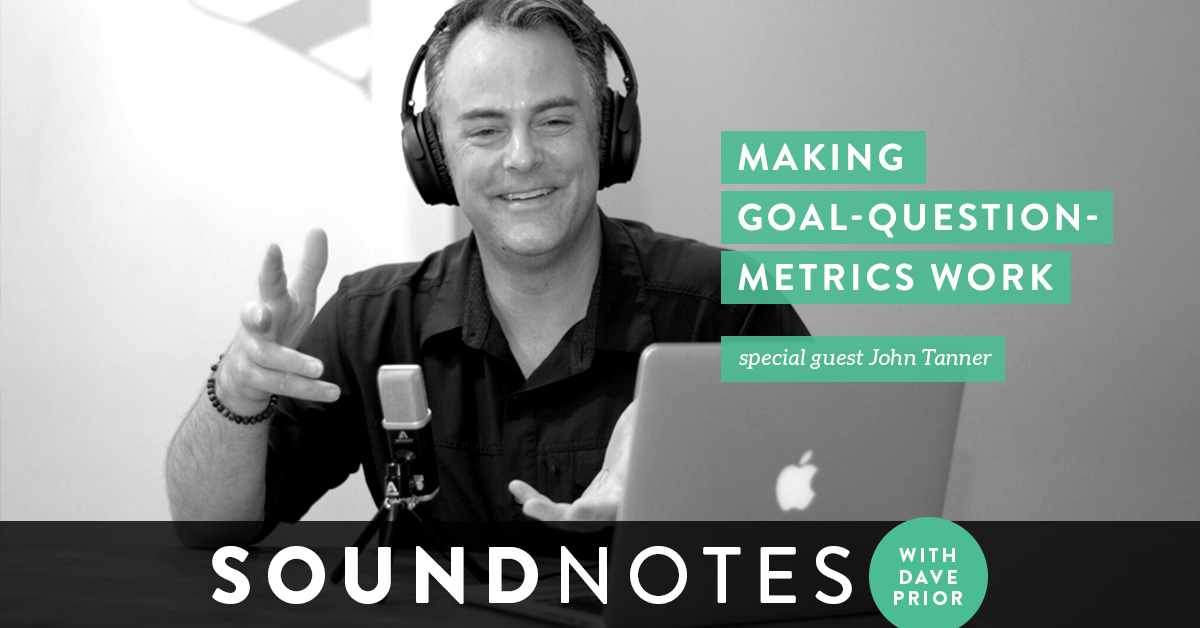 MAKING GOAL-QUESTION-METRICS WORK

special guest John Tanner

SOUNDNOTES

WITH DAVE PRIOR